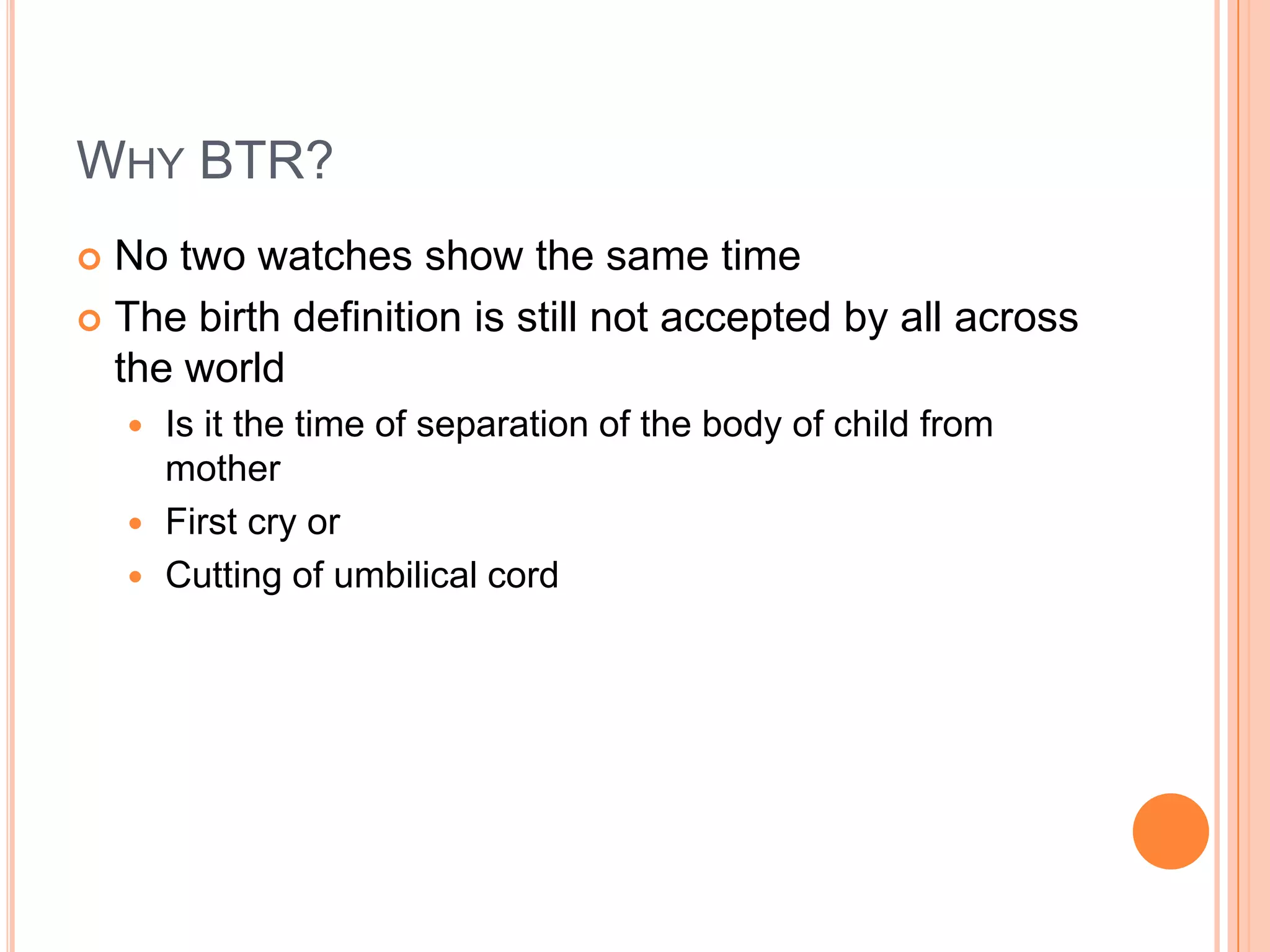 WHY BTR?

No two watches show the same time

The birth definition is still not accepted by all across the world

Is it the time of separation of the body of child from mother

First cry or

Cutting of umbilical cord